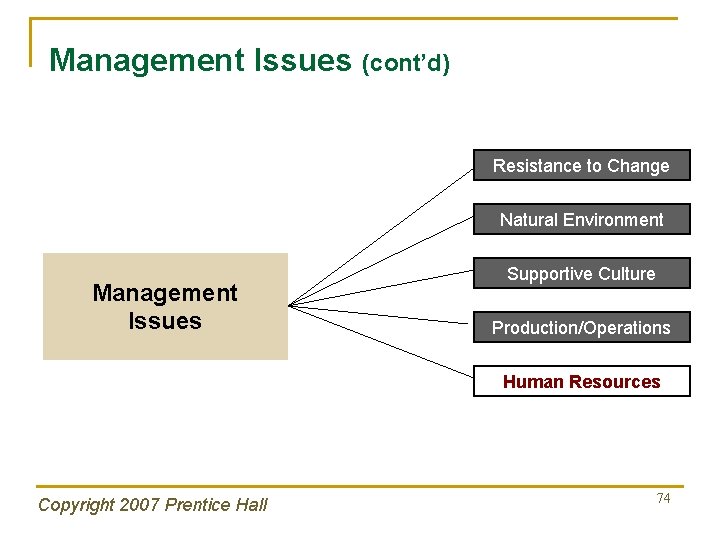 Management Issues (cont'd)

Management Issues

Resistance to Change

Natural Environment

Supportive Culture

Production/Operations

Human Resources

Copyright 2007 Prentice Hall

74